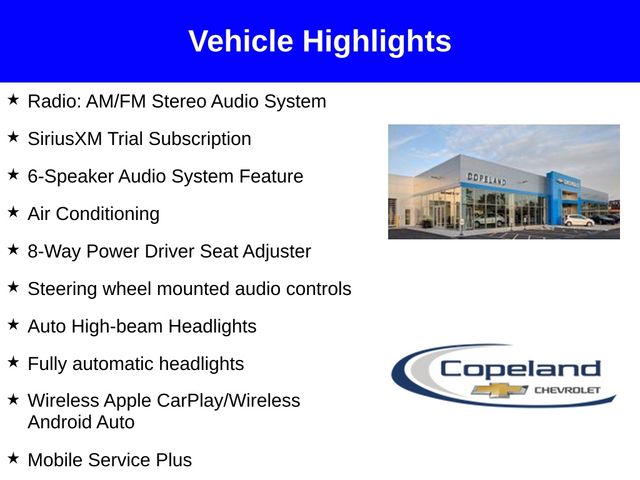 Vehicle Highlights

★ Radio: AM/FM Stereo Audio System

★ SiriusXM Trial Subscription

★ 6-Speaker Audio System Feature

★ Air Conditioning

★ 8-Way Power Driver Seat Adjuster

★ Steering wheel mounted audio controls

★ Auto High-beam Headlights

★ Fully automatic headlights

★ Wireless Apple CarPlay/Wireless Android Auto

★ Mobile Service Plus

COPELAND

Copeland
CHEVROLET